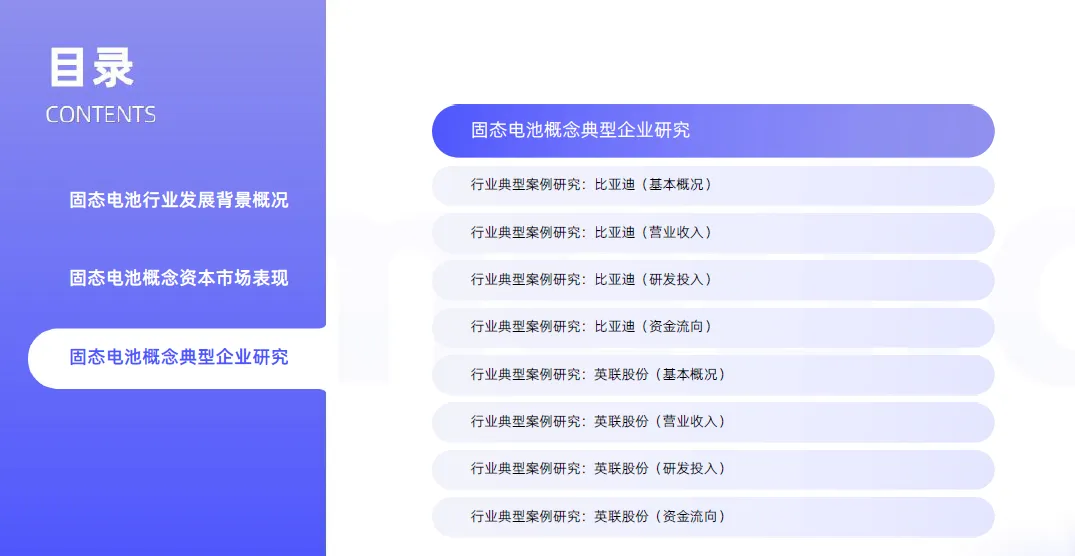 目录
CONTENTS

固态电池行业发展背景概况

固态电池概念资本市场表现

固态电池概念典型企业研究

固态电池概念典型企业研究

行业典型案例研究：比亚迪（基本概况）

行业典型案例研究：比亚迪（营业收入）

行业典型案例研究：比亚迪（研发投入）

行业典型案例研究：比亚迪（资金流向）

行业典型案例研究：英联股份（基本概况）

行业典型案例研究：英联股份（营业收入）

行业典型案例研究：英联股份（研发投入）

行业典型案例研究：英联股份（资金流向）